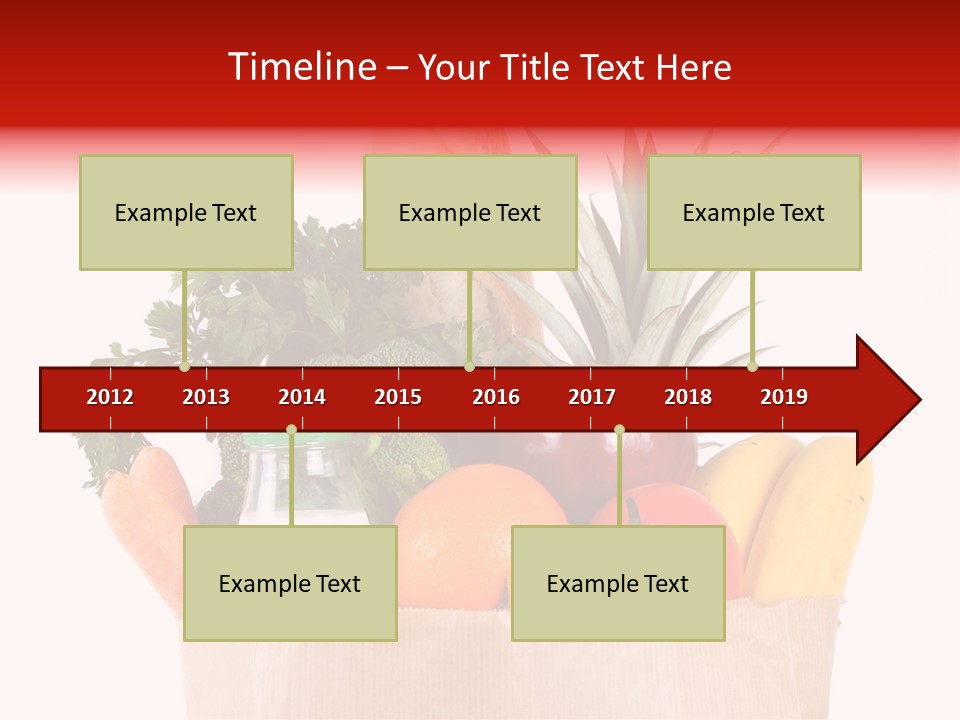 Timeline – Your Title Text Here

Example Text

Example Text

Example Text

2012 2013 2014 2015 2016 2017 2018 2019

Example Text

Example Text